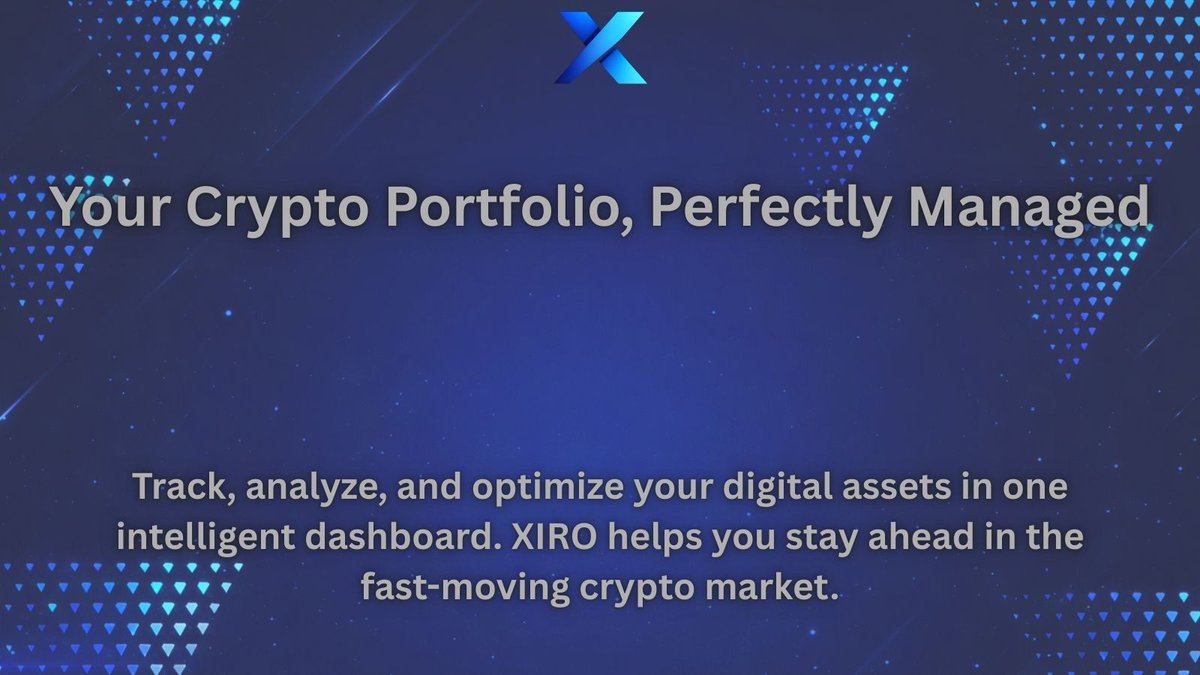 Your Crypto Portfolio, Perfectly Managed

Track, analyze, and optimize your digital assets in one intelligent dashboard. XIRO helps you stay ahead in the fast-moving crypto market.